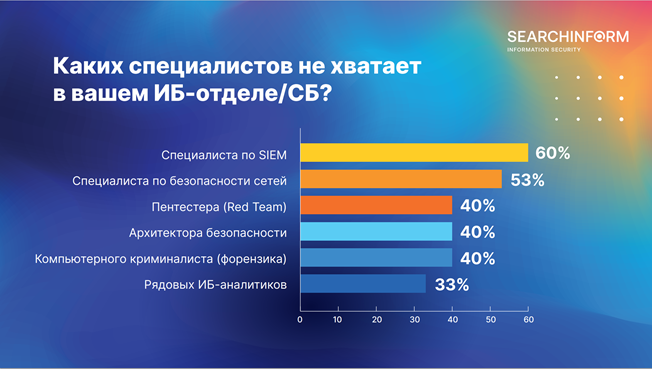 SEARCHINFORM
INFORMATION SECURITY

Каких специалистов не хватает в вашем ИБ-отделе/СБ?

Специалиста по SIEM 60%
Специалиста по безопасности сетей 53%
Пентестера (Red Team) 40%
Архитектора безопасности 40%
Компьютерного криминалиста (форензика) 40%
Рядовых ИБ-аналитиков 33%

0 10 20 30 40 50 60